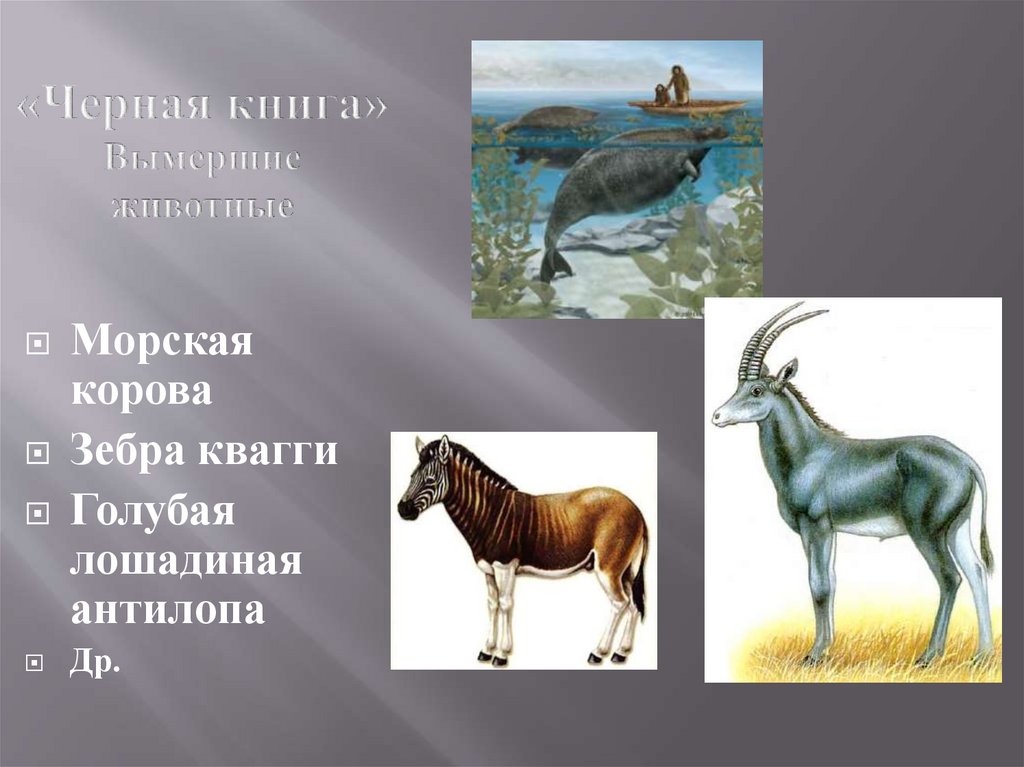 «Черная книга»
Вымершие животные

Морская корова

Зебра квагги

Голубая лошадиная антилопа

Др.